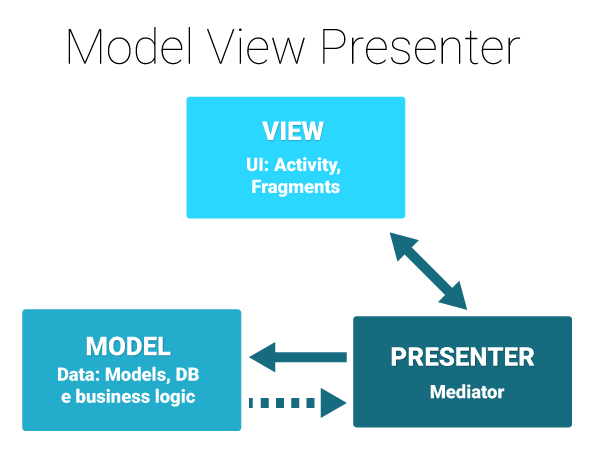 Model View Presenter

VIEW
UI: Activity, Fragments

MODEL
Data: Models, DB e business logic

PRESENTER
Mediator